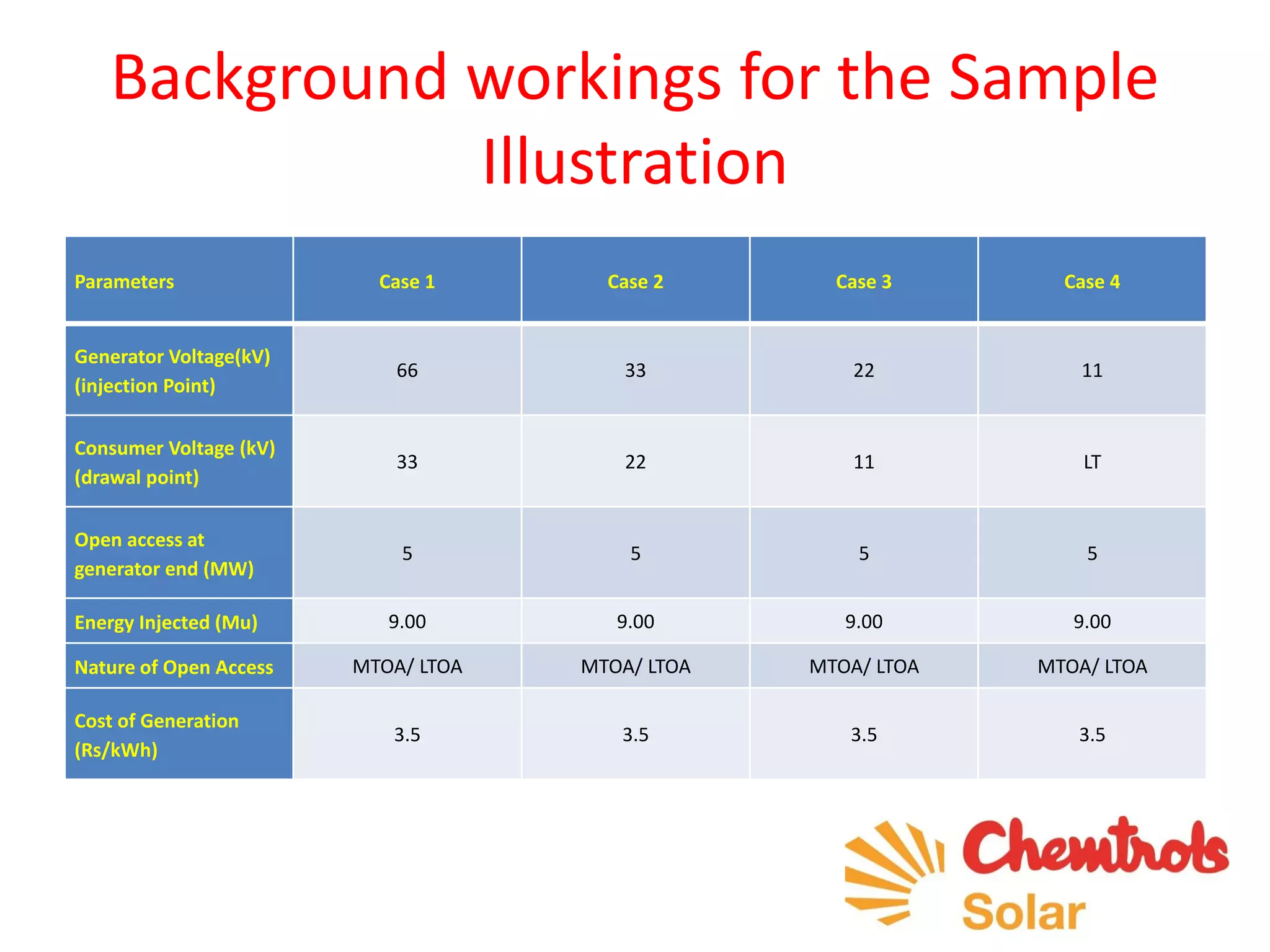 Background workings for the Sample Illustration

| Parameters | Case 1 | Case 2 | Case 3 | Case 4 |
|---|---|---|---|---|
| Generator Voltage(kV) (injection Point) | 66 | 33 | 22 | 11 |
| Consumer Voltage (kV) (drawal point) | 33 | 22 | 11 | LT |
| Open access at generator end (MW) | 5 | 5 | 5 | 5 |
| Energy Injected (Mu) | 9.00 | 9.00 | 9.00 | 9.00 |
| Nature of Open Access | MTOA/ LTOA | MTOA/ LTOA | MTOA/ LTOA | MTOA/ LTOA |
| Cost of Generation (Rs/kWh) | 3.5 | 3.5 | 3.5 | 3.5 |

Chemtrols
Solar